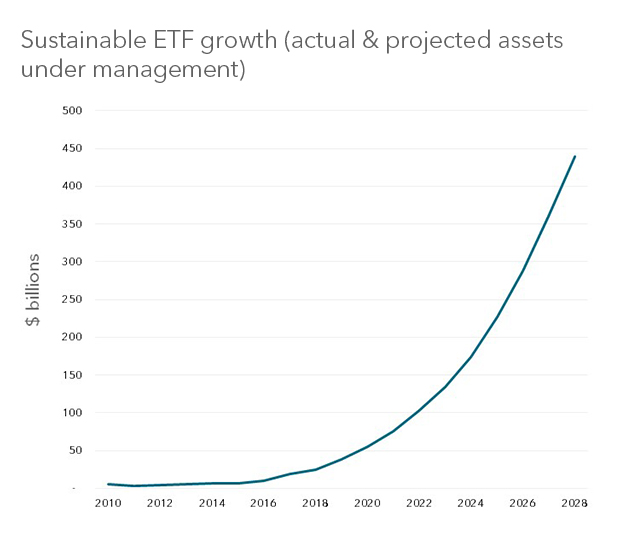 Sustainable ETF growth (actual & projected assets under management)

$ billions

500
450
400
350
300
250
200
150
100
50
-

2010
2012
2014
2016
2018
2020
2022
2024
2026
2028